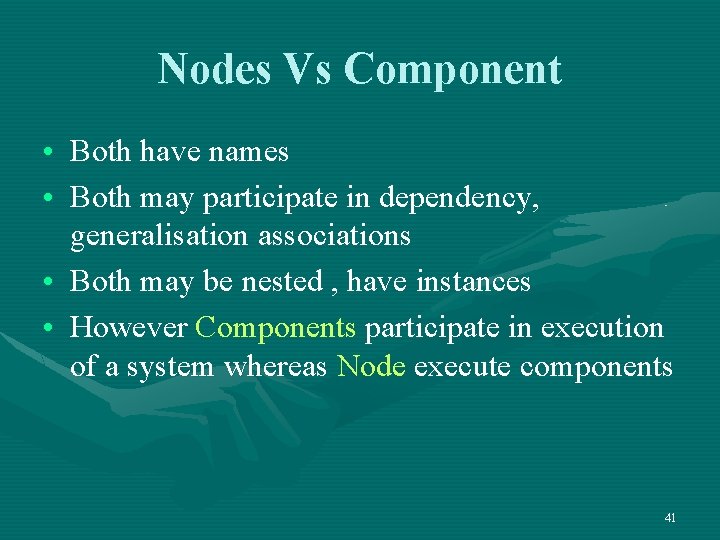 Nodes Vs Component

• Both have names
• Both may participate in dependency, generalisation associations
• Both may be nested , have instances
• However Components participate in execution of a system whereas Node execute components

41